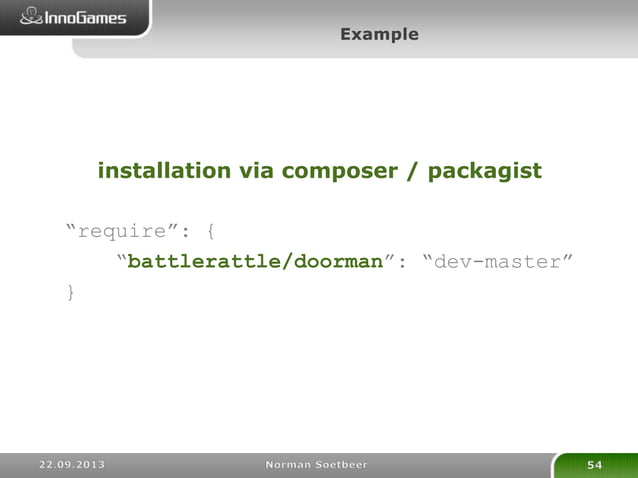 InnoGames

Example

installation via composer / packagist

“require”: {
    “battlerattle/doorman”: “dev-master”
}

22.09.2013

Norman Soetbeer

54